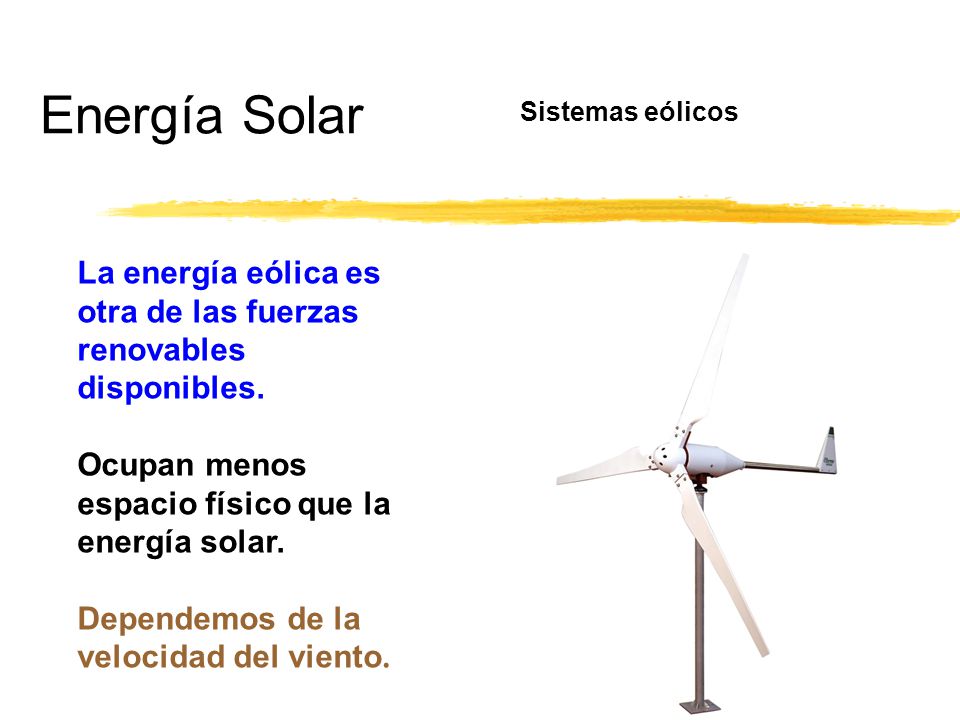 Energía Solar

Sistemas eólicos

La energía eólica es otra de las fuerzas renovables disponibles.

Ocupan menos espacio físico que la energía solar.

Dependemos de la velocidad del viento.